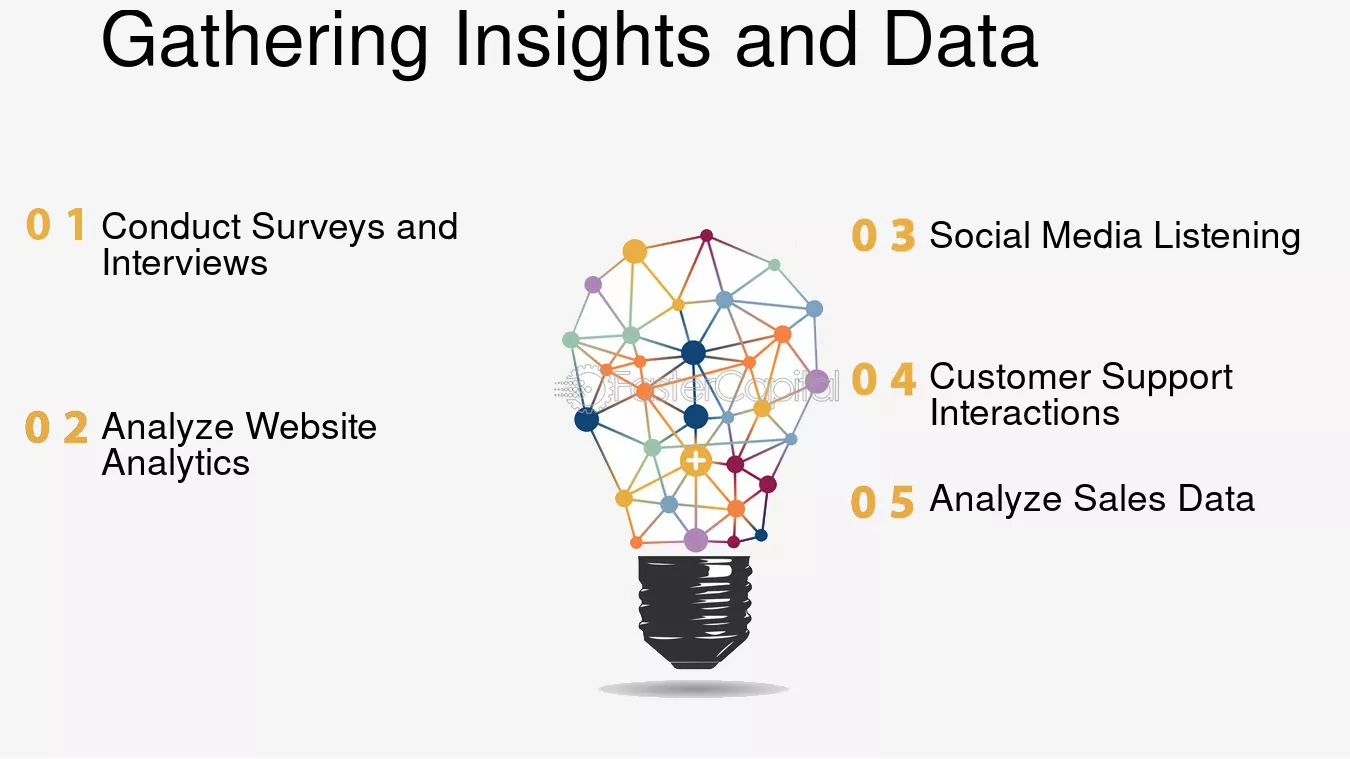 Gathering Insights and Data

0 1 Conduct Surveys and Interviews

0 2 Analyze Website Analytics

0 3 Social Media Listening

0 4 Customer Support Interactions

0 5 Analyze Sales Data

FasterCapital